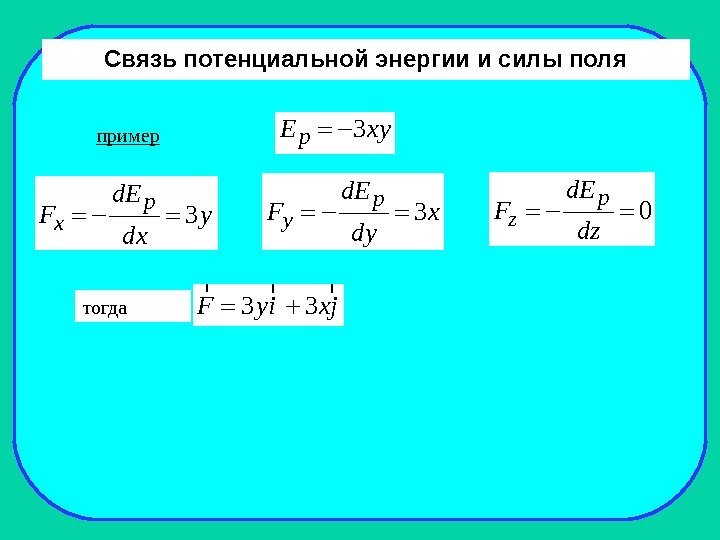 Связь потенциальной энергии и силы поля

пример

$E_p = -3xy$

$F_x = -\frac{dE_p}{dx} = 3y$

$F_y = -\frac{dE_p}{dy} = 3x$

$F_z = -\frac{dE_p}{dz} = 0$

тогда

$\vec{F} = 3y\vec{i} + 3x\vec{j}$